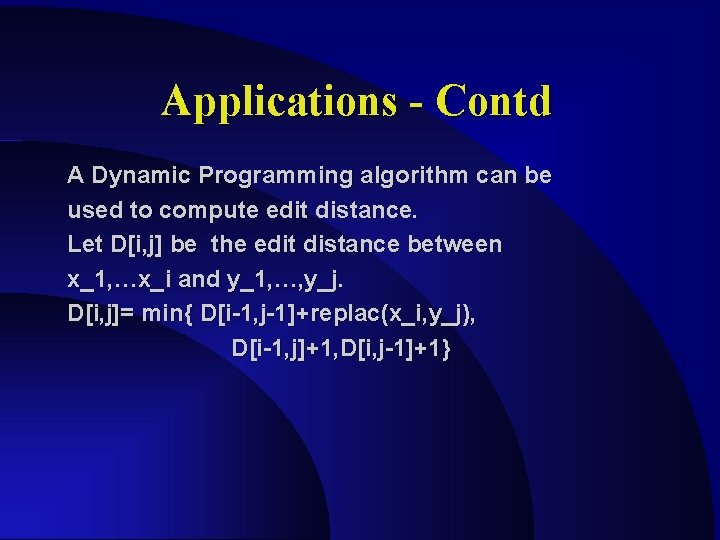 Applications - Contd

A Dynamic Programming algorithm can be used to compute edit distance.
Let D[i,j] be the edit distance between x_1,…x_i and y_1,…,y_j.
D[i,j]= min{ D[i-1,j-1]+replac(x_i,y_j),
D[i-1,j]+1,D[i,j-1]+1}